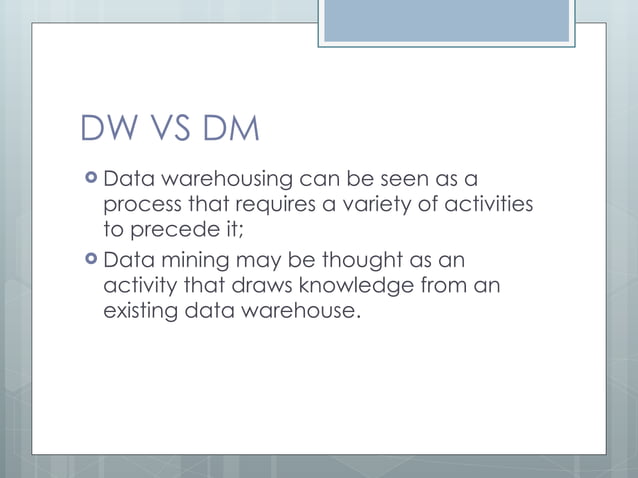 DW VS DM

Data warehousing can be seen as a process that requires a variety of activities to precede it;

Data mining may be thought as an activity that draws knowledge from an existing data warehouse.